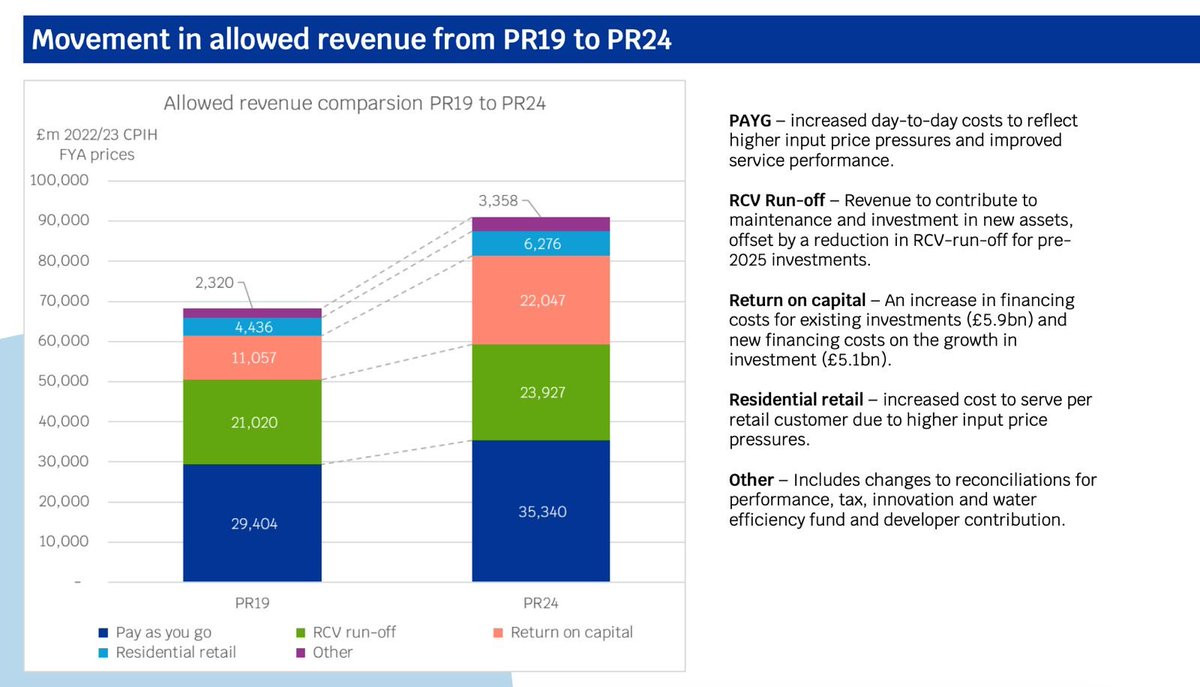 Movement in allowed revenue from PR19 to PR24

Allowed revenue comparsion PR19 to PR24

£m 2022/23 CPIH FYA prices

100,000
90,000
80,000
70,000
60,000
50,000
40,000
30,000
20,000
10,000
-

2,320
4,436
11,057
21,020
29,404

3,358
6,276
22,047
23,927
35,340

PR19
PR24

Pay as you go
RCV run-off
Return on capital
Residential retail
Other

**PAYG** – increased day-to-day costs to reflect higher input price pressures and improved service performance.

**RCV Run-off** – Revenue to contribute to maintenance and investment in new assets, offset by a reduction in RCV-run-off for pre-2025 investments.

**Return on capital** – An increase in financing costs for existing investments (£5.9bn) and new financing costs on the growth in investment (£5.1bn).

**Residential retail** – increased cost to serve per retail customer due to higher input price pressures.

**Other** – Includes changes to reconciliations for performance, tax, innovation and water efficiency fund and developer contribution.